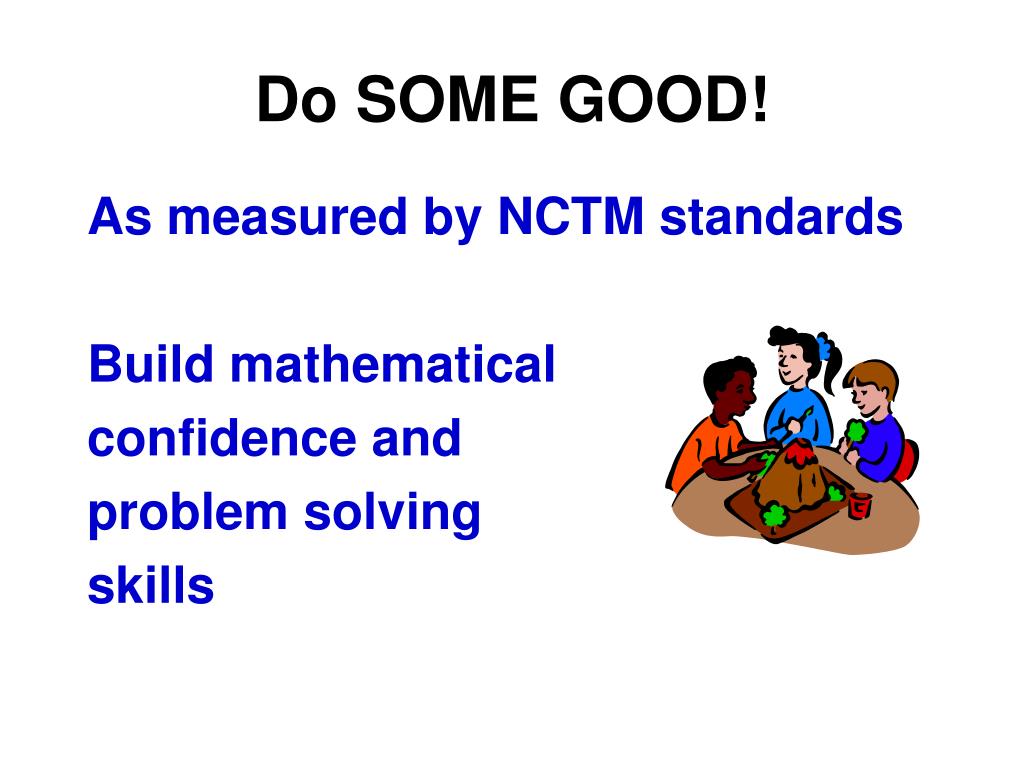 Do SOME GOOD!

As measured by NCTM standards

Build mathematical confidence and problem solving skills